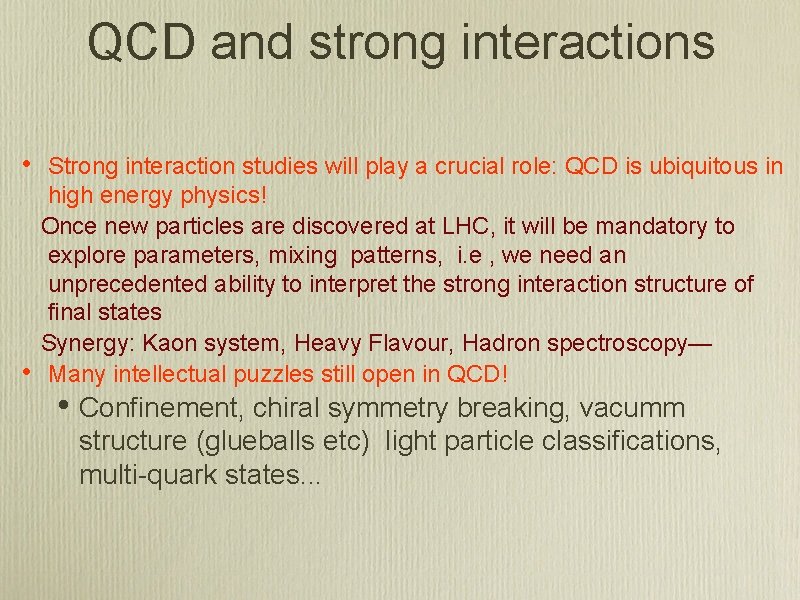 QCD and strong interactions

• Strong interaction studies will play a crucial role: QCD is ubiquitous in high energy physics!

Once new particles are discovered at LHC, it will be mandatory to explore parameters, mixing patterns, i.e , we need an unprecedented ability to interpret the strong interaction structure of final states

Synergy: Kaon system, Heavy Flavour, Hadron spectroscopy—

• Many intellectual puzzles still open in QCD!

• Confinement, chiral symmetry breaking, vacumm structure (glueballs etc) light particle classifications, multi-quark states...